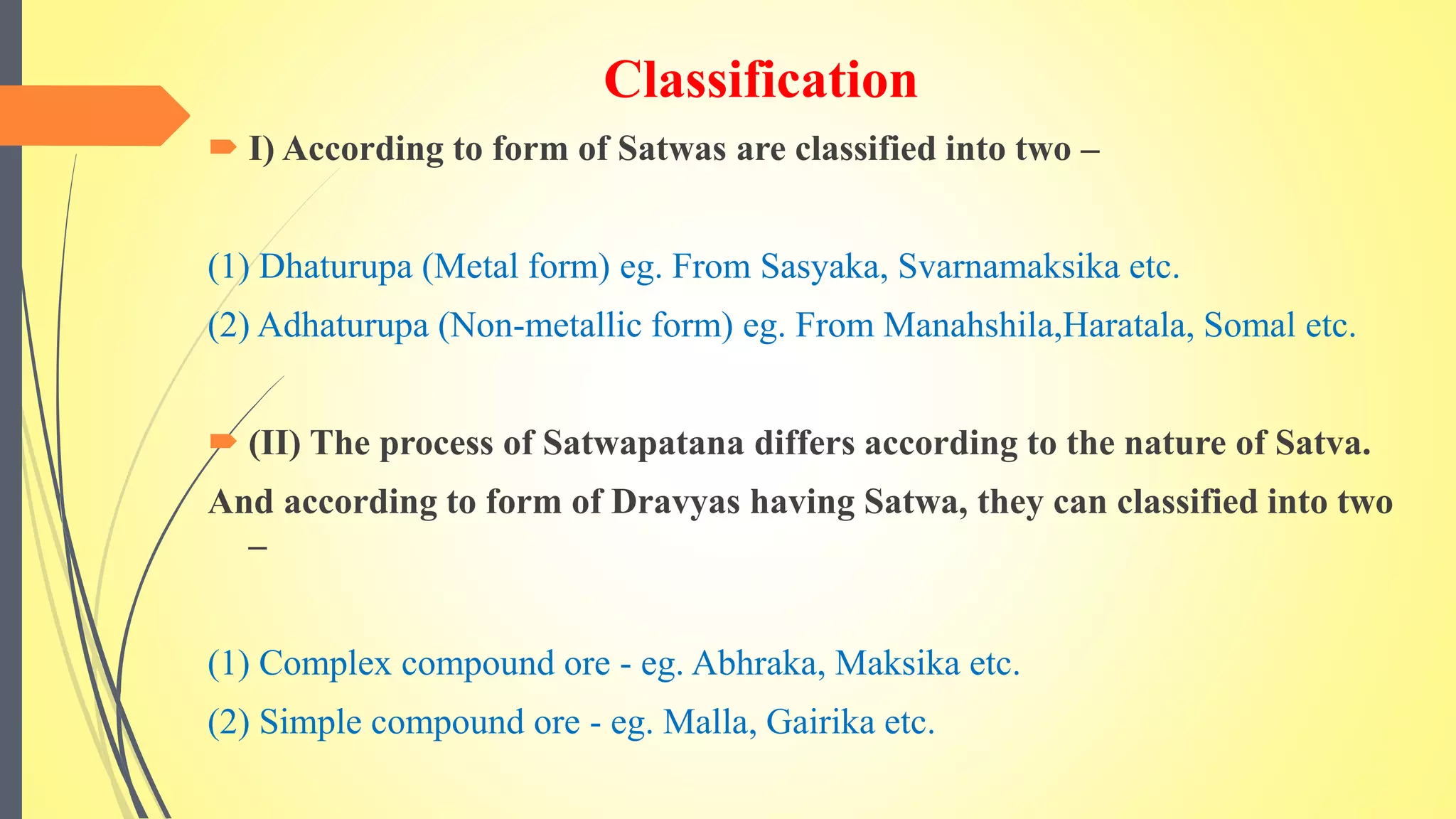 Classification

I) According to form of Satwas are classified into two –

(1) Dhaturupa (Metal form) eg. From Sasyaka, Svarnamaksika etc.

(2) Adhaturupa (Non-metallic form) eg. From Manahshila,Haratala, Somal etc.

(II) The process of Satwapatana differs according to the nature of Satva. And according to form of Dravyas having Satwa, they can classified into two –

(1) Complex compound ore - eg. Abhraka, Maksika etc.

(2) Simple compound ore - eg. Malla, Gairika etc.